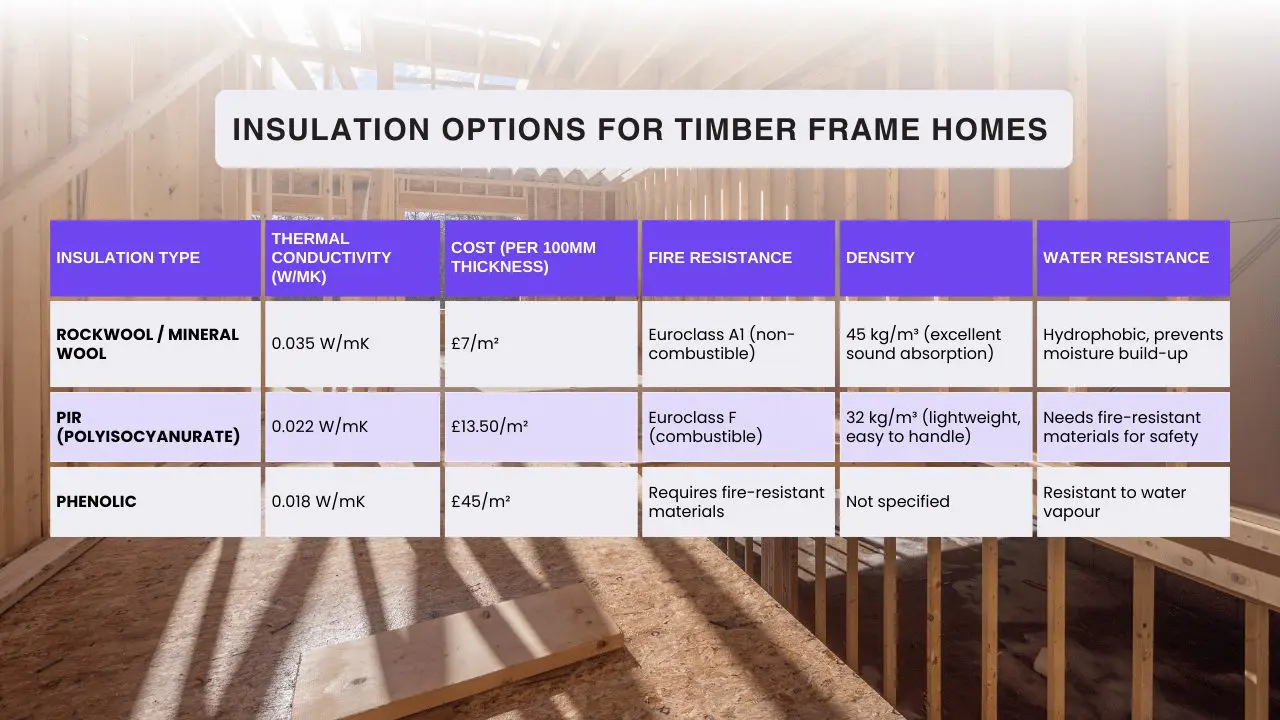 INSULATION OPTIONS FOR TIMBER FRAME HOMES

| INSULATION TYPE | THERMAL CONDUCTIVITY (W/MK) | COST (PER 100MM THICKNESS) | FIRE RESISTANCE | DENSITY | WATER RESISTANCE |
|---|---|---|---|---|---|
| ROCKWOOL / MINERAL WOOL | 0.035 W/mK | £7/m² | Euroclass A1 (non-combustible) | 45 kg/m³ (excellent sound absorption) | Hydrophobic, prevents moisture build-up |
| PIR (POLYISOCYANURATE) | 0.022 W/mK | £13.50/m² | Euroclass F (combustible) | 32 kg/m³ (lightweight, easy to handle) | Needs fire-resistant materials for safety |
| PHENOLIC | 0.018 W/mK | £45/m² | Requires fire-resistant materials | Not specified | Resistant to water vapour |